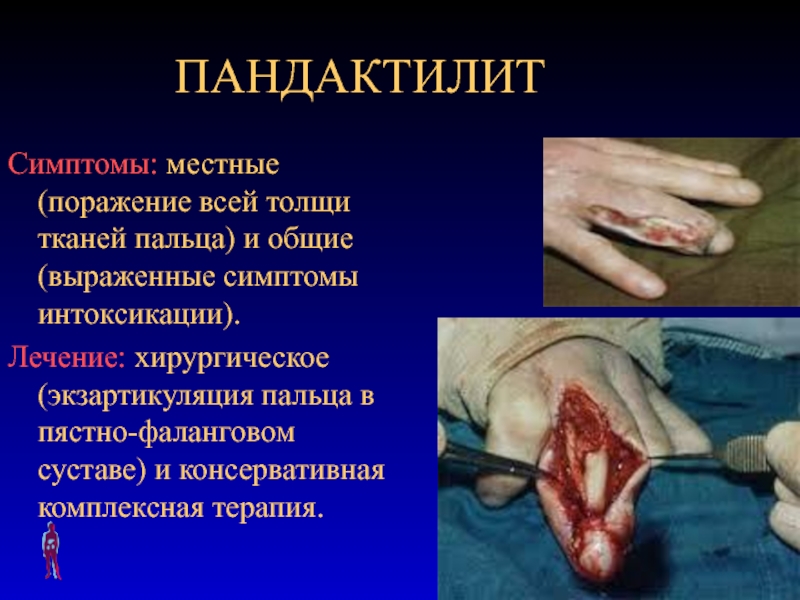 ПАНДАКТИЛИТ

Симптомы: местные (поражение всей толщи тканей пальца) и общие (выраженные симптомы интоксикации).

Лечение: хирургическое (экзартикуляция пальца в пястно-фаланговом суставе) и консервативная комплексная терапия.